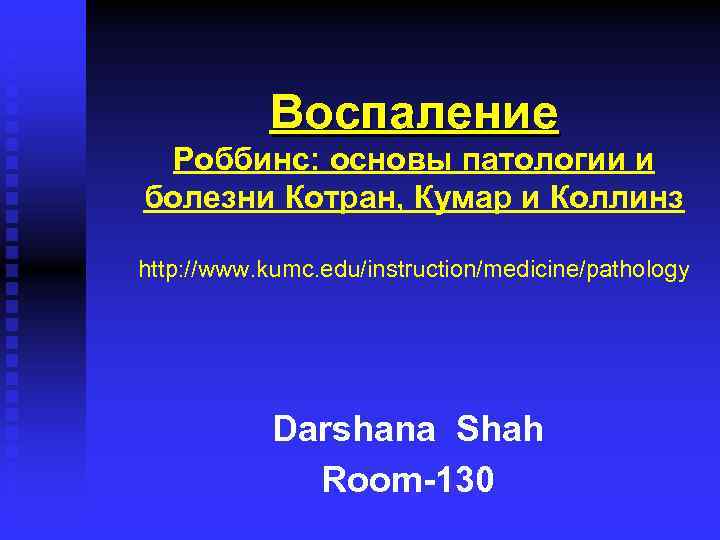 Воспаление
Роббинс: основы патологии и болезни Котран, Кумар и Коллинз

http://www.kumc.edu/instruction/medicine/pathology

Darshana Shah
Room-130